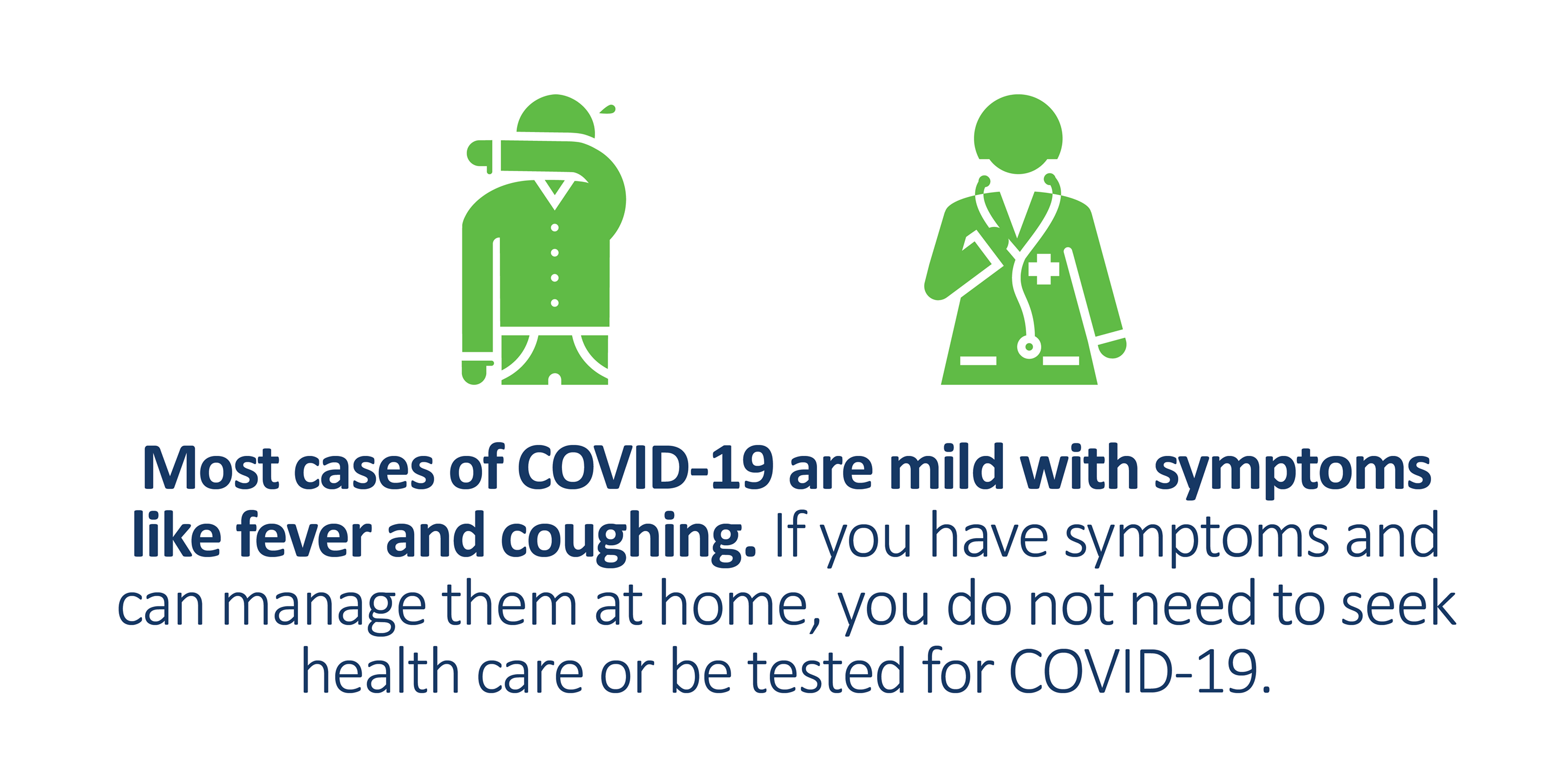 Most cases of COVID-19 are mild with symptoms like fever and coughing. If you have symptoms and can manage them at home, you do not need to seek health care or be tested for COVID-19.